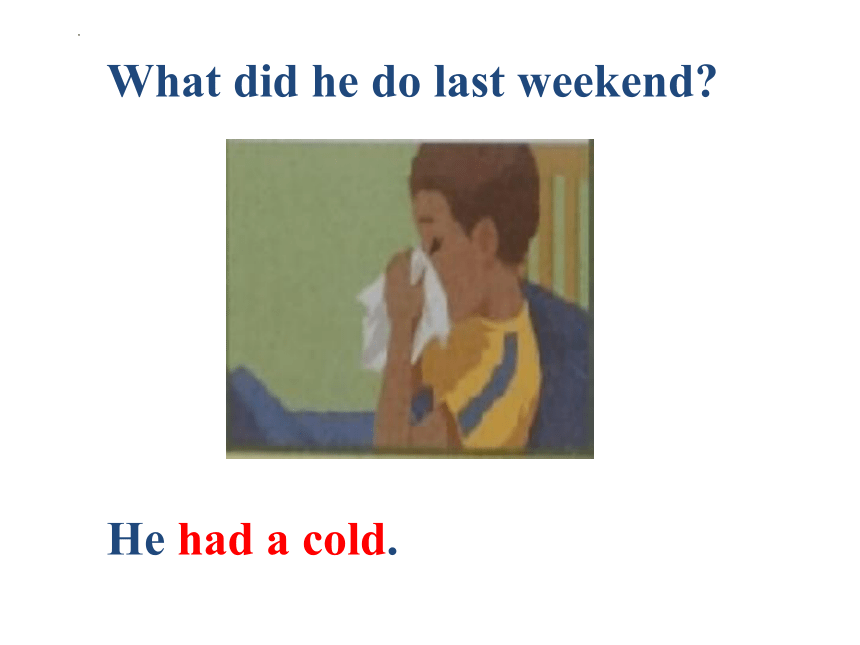 What did he do last weekend?

He had a cold.